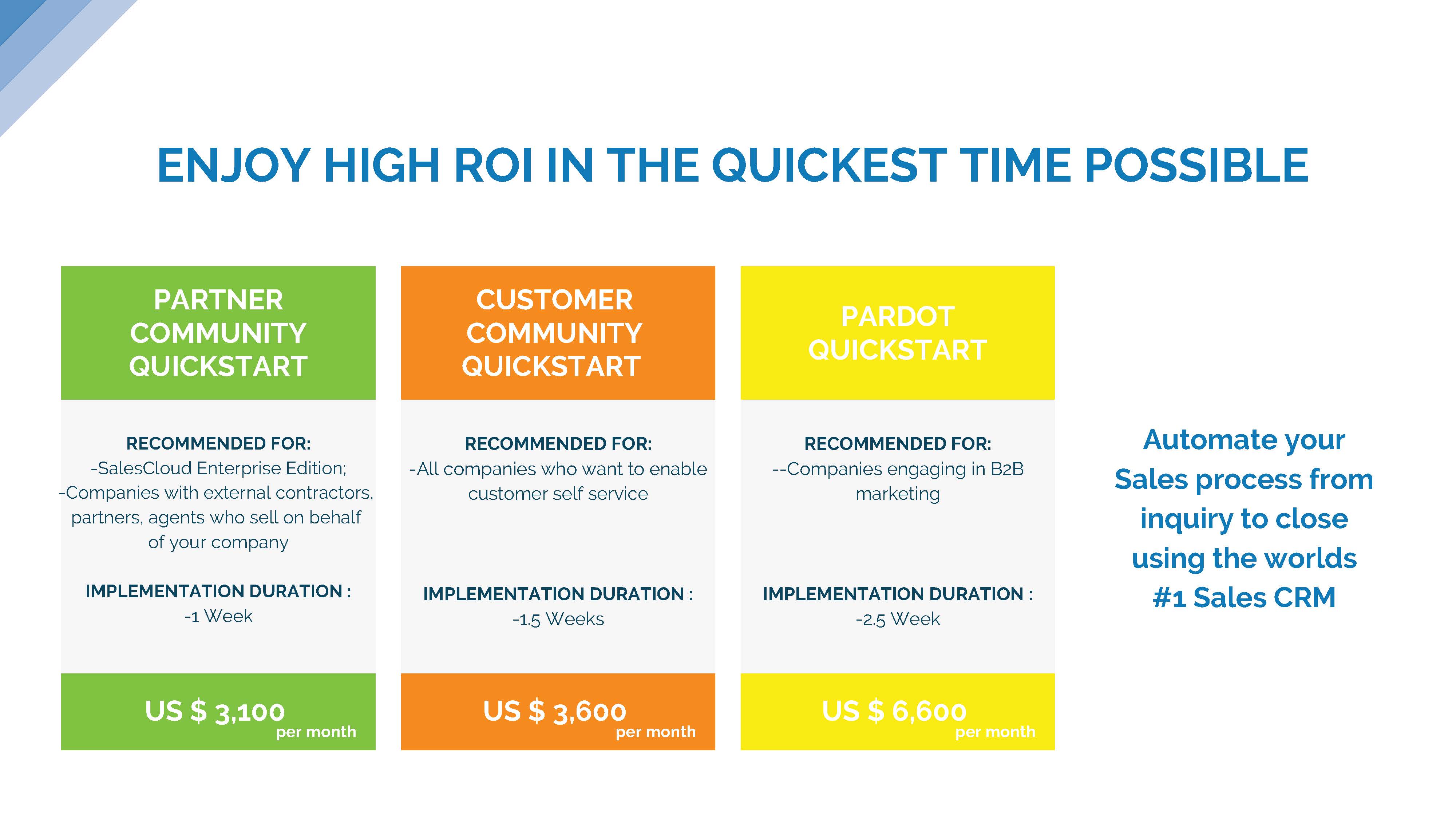 ENJOY HIGH ROI IN THE QUICKEST TIME POSSIBLE

PARTNER COMMUNITY QUICKSTART

RECOMMENDED FOR:
-SalesCloud Enterprise Edition;
-Companies with external contractors, partners, agents who sell on behalf of your company

IMPLEMENTATION DURATION :
-1 Week

US $ 3,100
per month

CUSTOMER COMMUNITY QUICKSTART

RECOMMENDED FOR:
-All companies who want to enable customer self service

IMPLEMENTATION DURATION :
-1.5 Weeks

US $ 3,600
per month

PARDOT QUICKSTART

RECOMMENDED FOR:
--Companies engaging in B2B marketing

IMPLEMENTATION DURATION :
-2.5 Week

US $ 6,600
per month

Automate your Sales process from inquiry to close using the worlds #1 Sales CRM